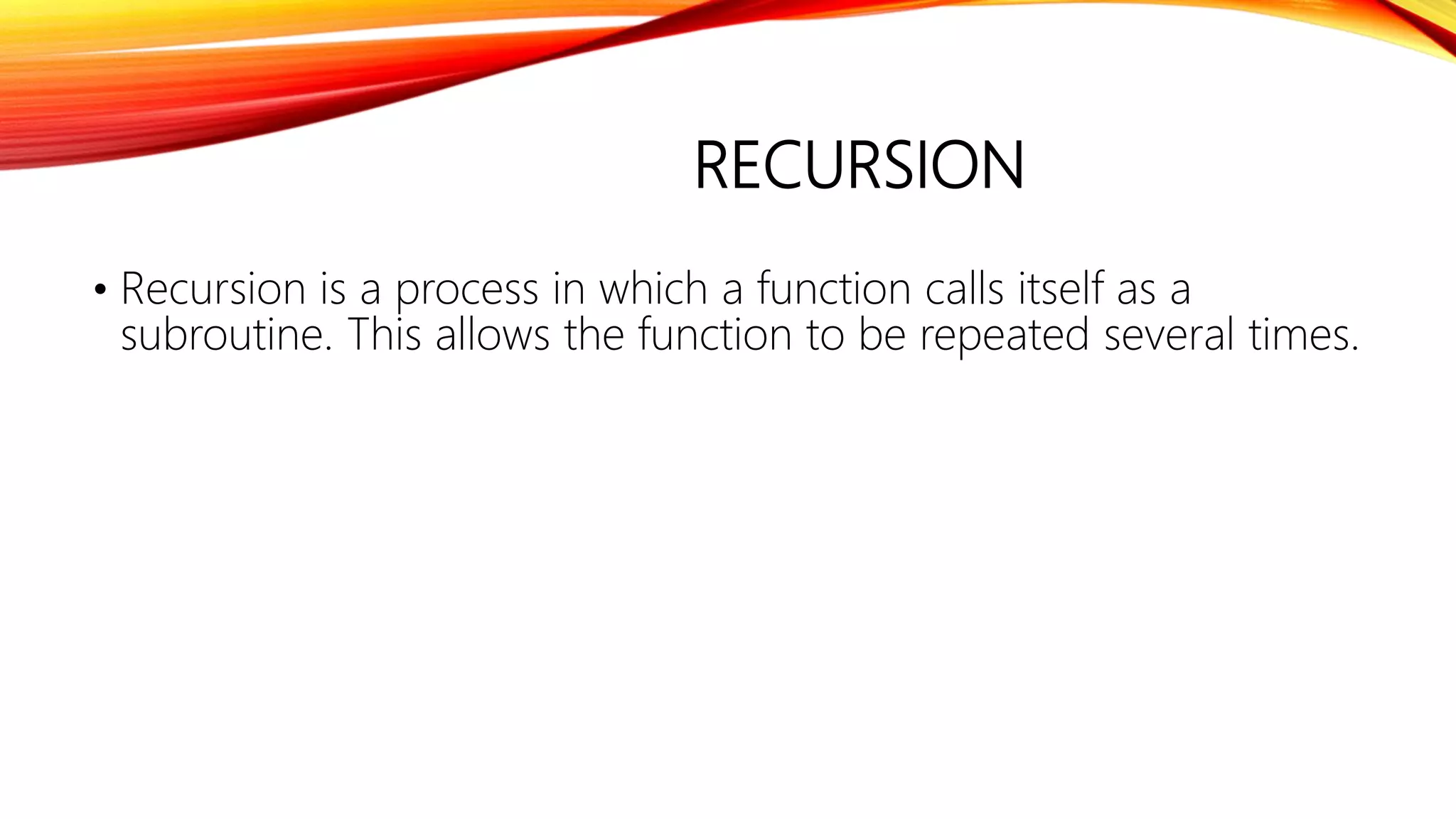 RECURSION

• Recursion is a process in which a function calls itself as a subroutine. This allows the function to be repeated several times.